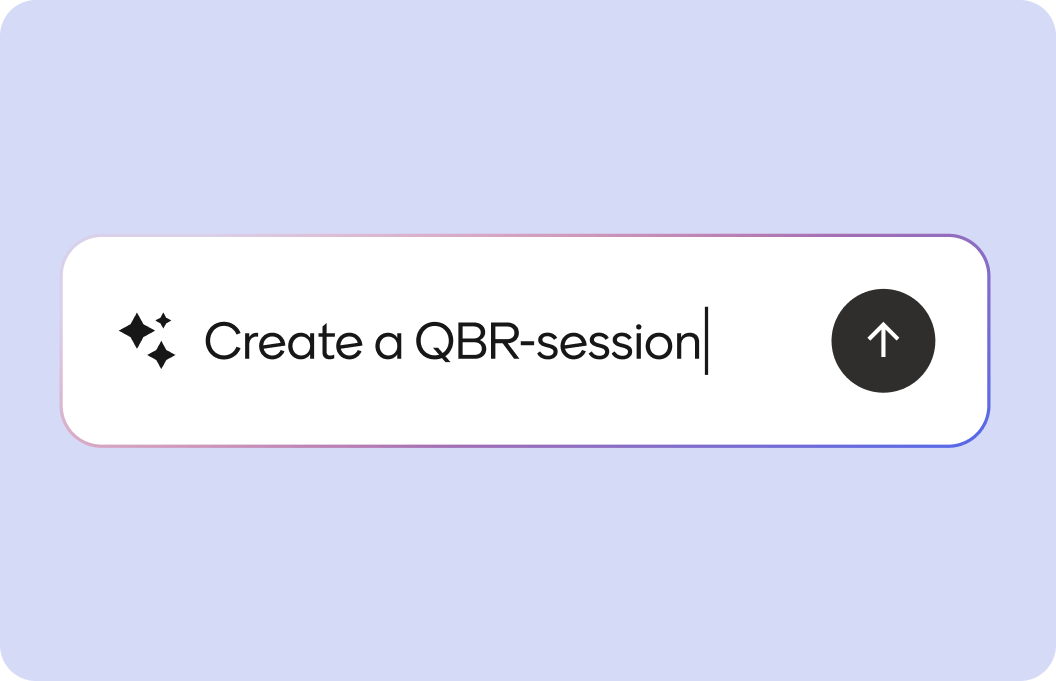 Create a QBR-session